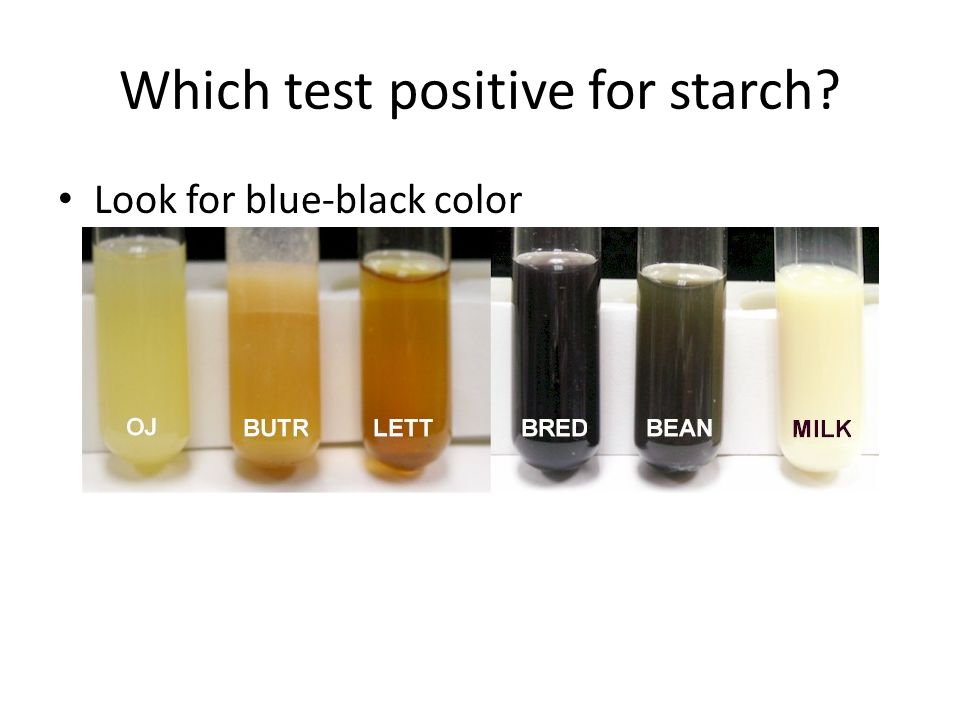 Which test positive for starch?

• Look for blue-black color

OJ BUTR LETT BRED BEAN MILK